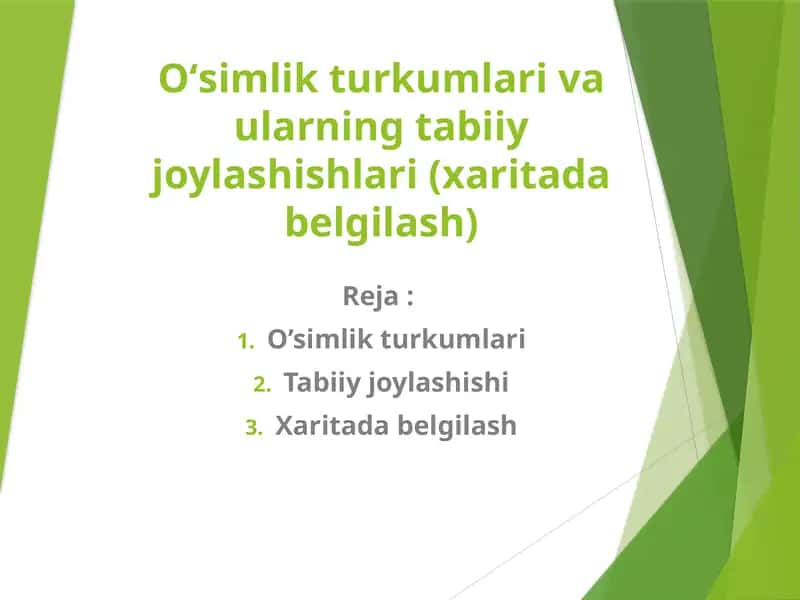 O‘simlik turkumlari va ularning tabiiy joylashishlari (xaritada belgilash)

Reja :

1. O’simlik turkumlari
2. Tabiiy joylashishi
3. Xaritada belgilash